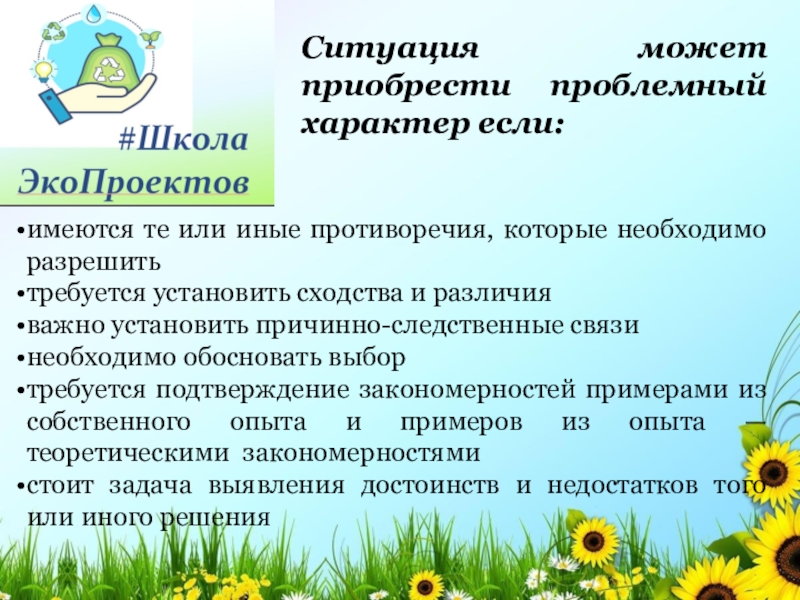 #Школа ЭкоПроектов

Ситуация может приобрести проблемный характер если:

•имеются те или иные противоречия, которые необходимо разрешить
•требуется установить сходства и различия
•важно установить причинно-следственные связи
•необходимо обосновать выбор
•требуется подтверждение закономерностей примерами из собственного опыта и примеров из опыта – теоретическими закономерностями
•стоит задача выявления достоинств и недостатков того или иного решения